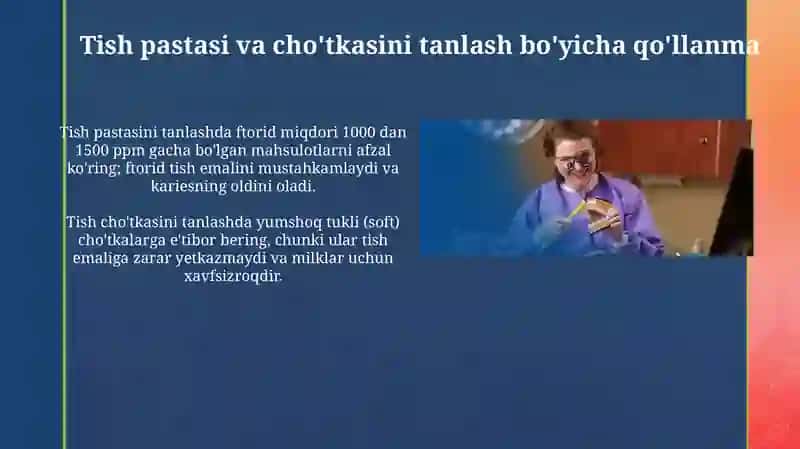 Tish pastasi va cho'tkasini tanlash bo'yicha qo'llanma

Tish pastasini tanlashda ftorid miqdori 1000 dan 1500 ppm gacha bo'lgan mahsulotlarni afzal ko'ring; ftorid tish emalini mustahkamlaydi va kariesning oldini oladi.

Tish cho'tkasini tanlashda yumshoq tukli (soft) cho'tkalarga e'tibor bering, chunki ular tish emaliga zarar yetkazmaydi va milklar uchun xavfsizroqdir.